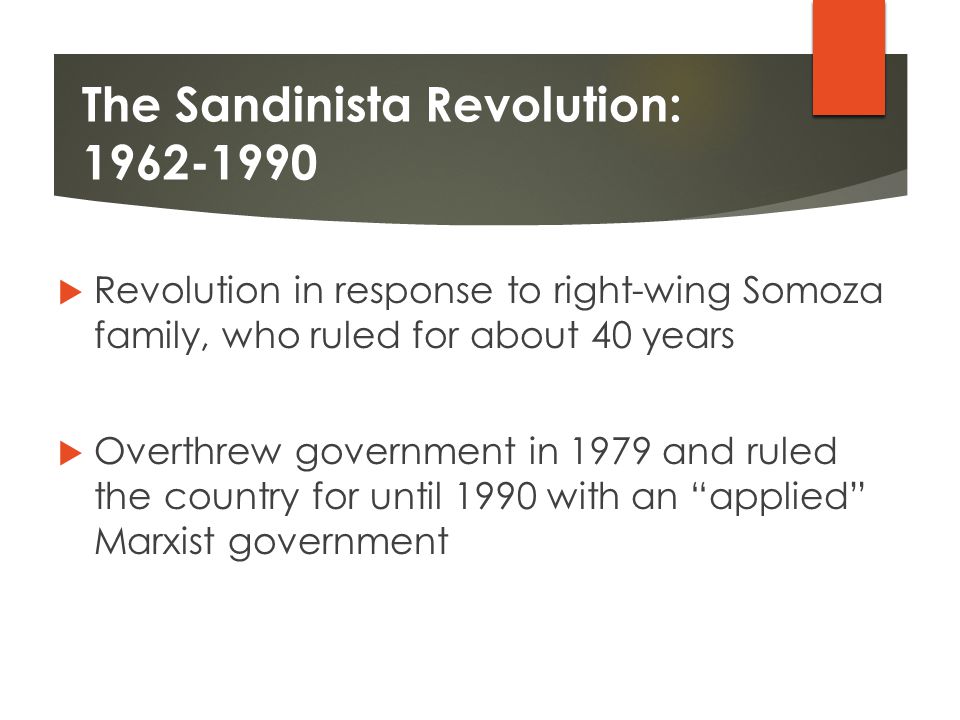 The Sandinista Revolution: 1962-1990

Revolution in response to right-wing Somoza family, who ruled for about 40 years

Overthrew government in 1979 and ruled the country for until 1990 with an “applied” Marxist government